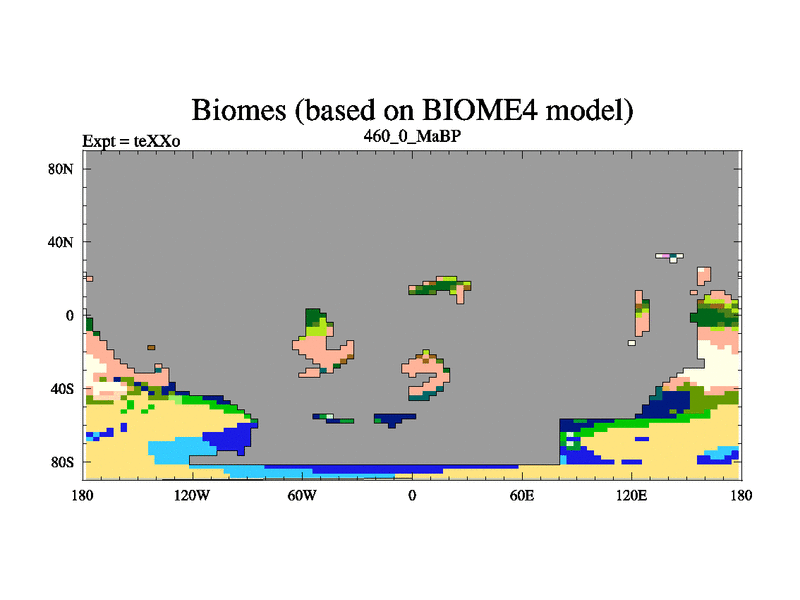 Biomes (based on BIOME4 model)

Expt = teXXo

460_0_MaBP

80N
40N
0
40S
80S

180
120W
60W
0
60E
120E
180